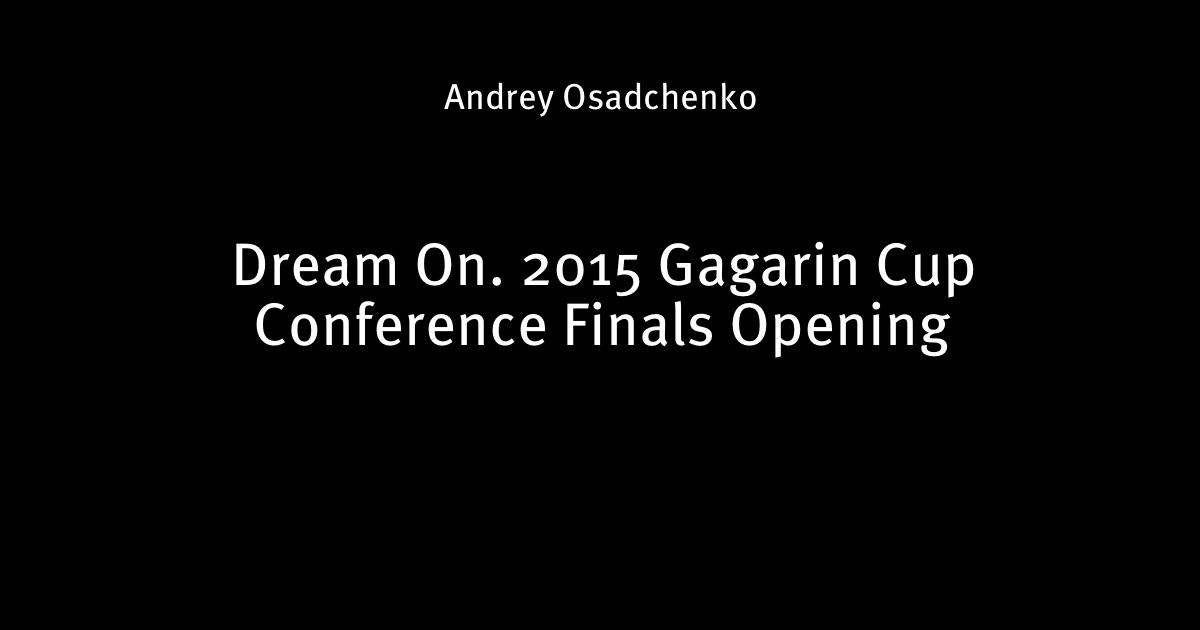 Andrey Osadchenko

Dream On. 2015 Gagarin Cup Conference Finals Opening